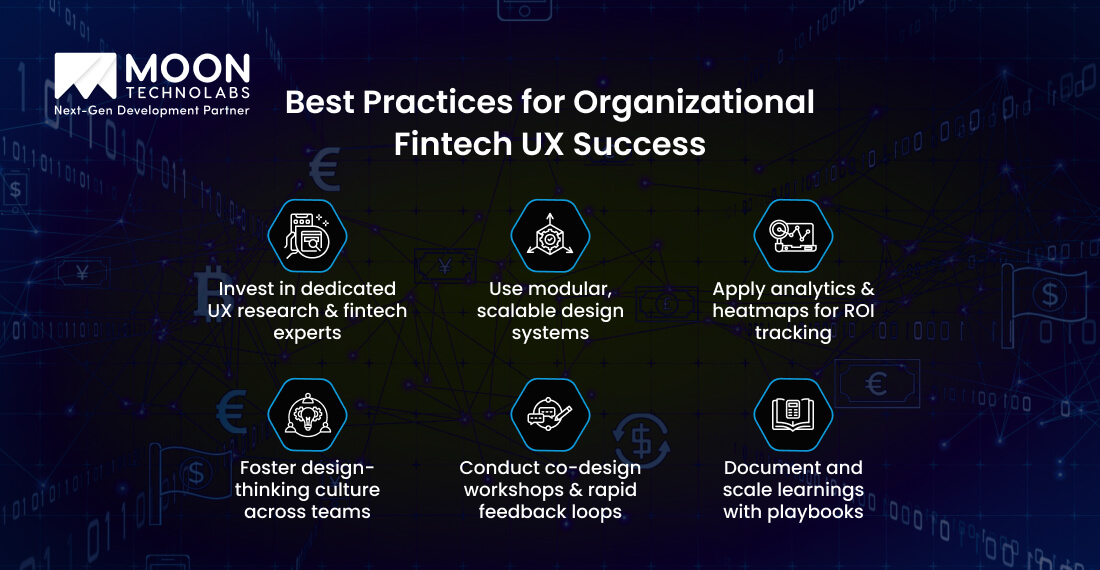 MOON TECHNOLABS
Next-Gen Development Partner

Best Practices for Organizational Fintech UX Success

Invest in dedicated UX research & fintech experts

Use modular, scalable design systems

Apply analytics & heatmaps for ROI tracking

Foster design-thinking culture across teams

Conduct co-design workshops & rapid feedback loops

Document and scale learnings with playbooks